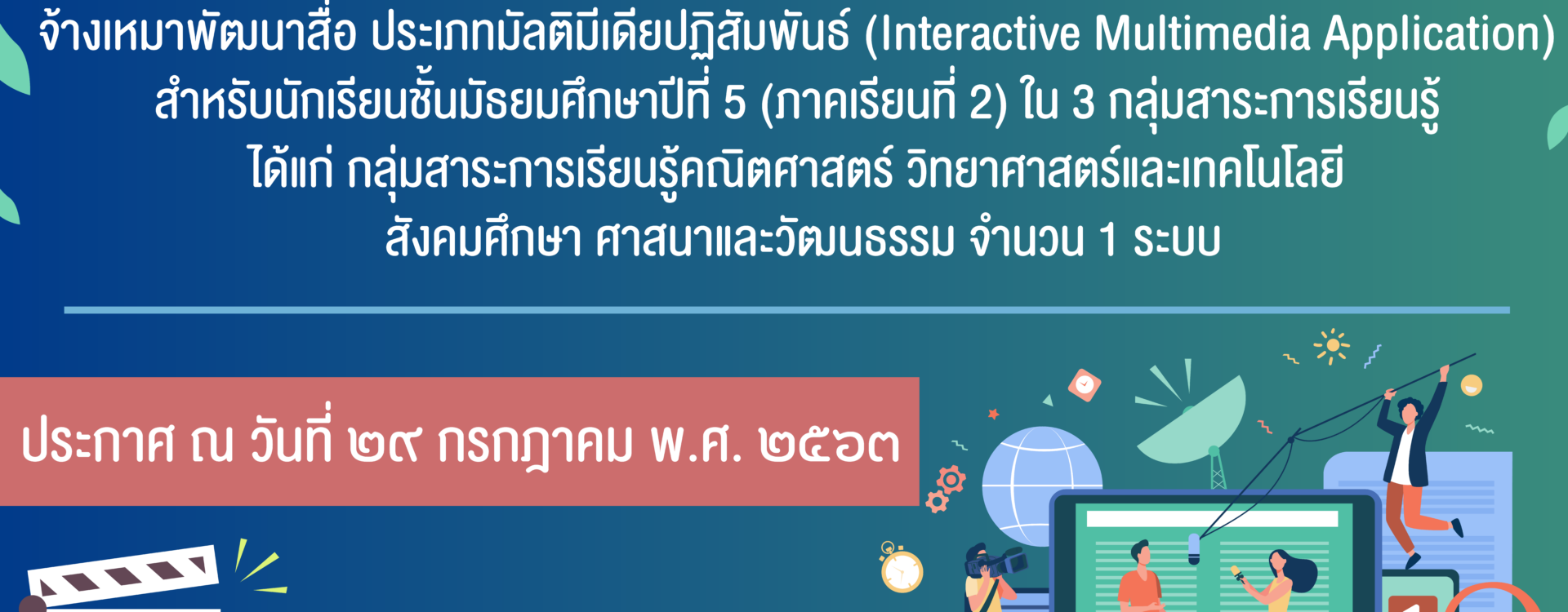 จ้างเหมาพัฒนาสื่อ ประเภทมัลติมีเดียปฏิสัมพันธ์ (Interactive Multimedia Application) สำหรับนักเรียนชั้นมัธยมศึกษาปีที่ 5 (ภาคเรียนที่ 2) ใน 3 กลุ่มสาระการเรียนรู้ ได้แก่ กลุ่มสาระการเรียนรู้คณิตศาสตร์ วิทยาศาสตร์และเทคโนโลยี สังคมศึกษา ศาสนาและวัฒนธรรม จำนวน 1 ระบบ

ประกาศ ณ วันที่ ๒๙ กรกฎาคม พ.ศ. ๒๕๖๓